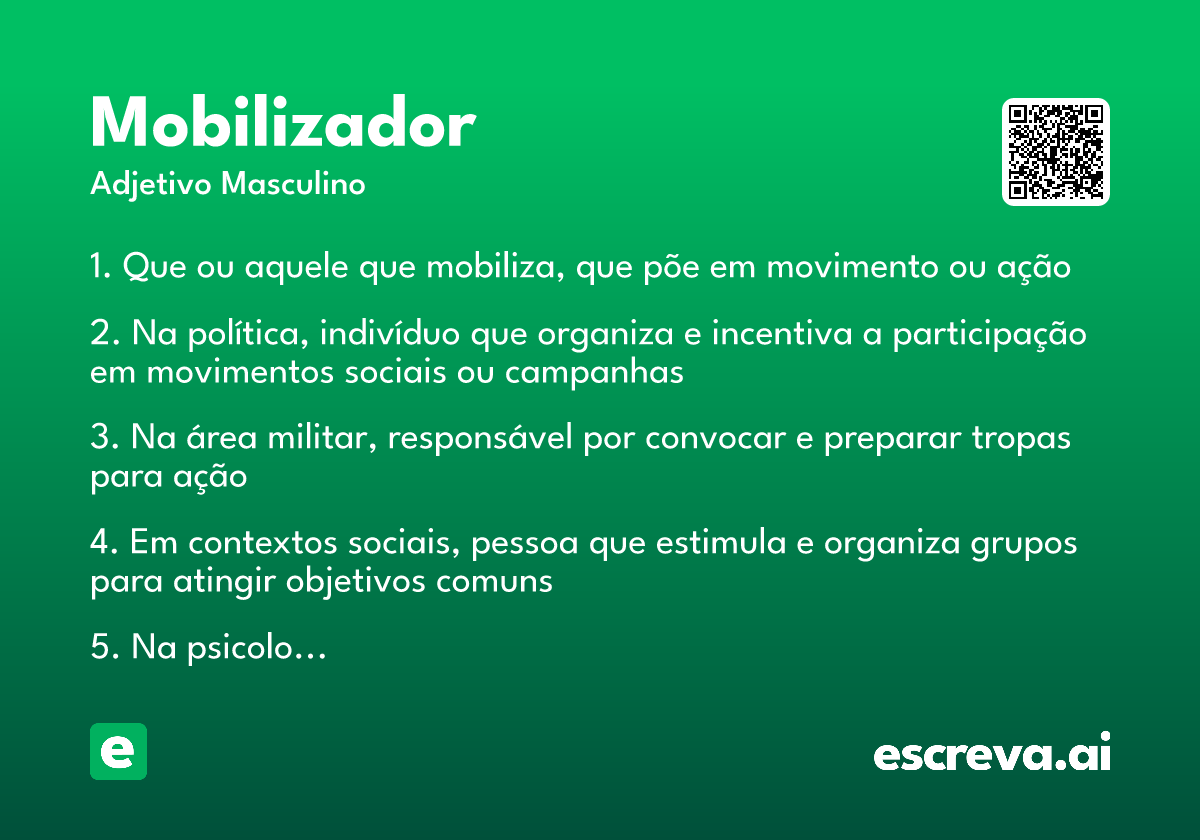 Mobilizador

Adjetivo Masculino

1. Que ou aquele que mobiliza, que põe em movimento ou ação

2. Na política, indivíduo que organiza e incentiva a participação em movimentos sociais ou campanhas

3. Na área militar, responsável por convocar e preparar tropas para ação

4. Em contextos sociais, pessoa que estimula e organiza grupos para atingir objetivos comuns

5. Na psicolo...

e

escreva.ai